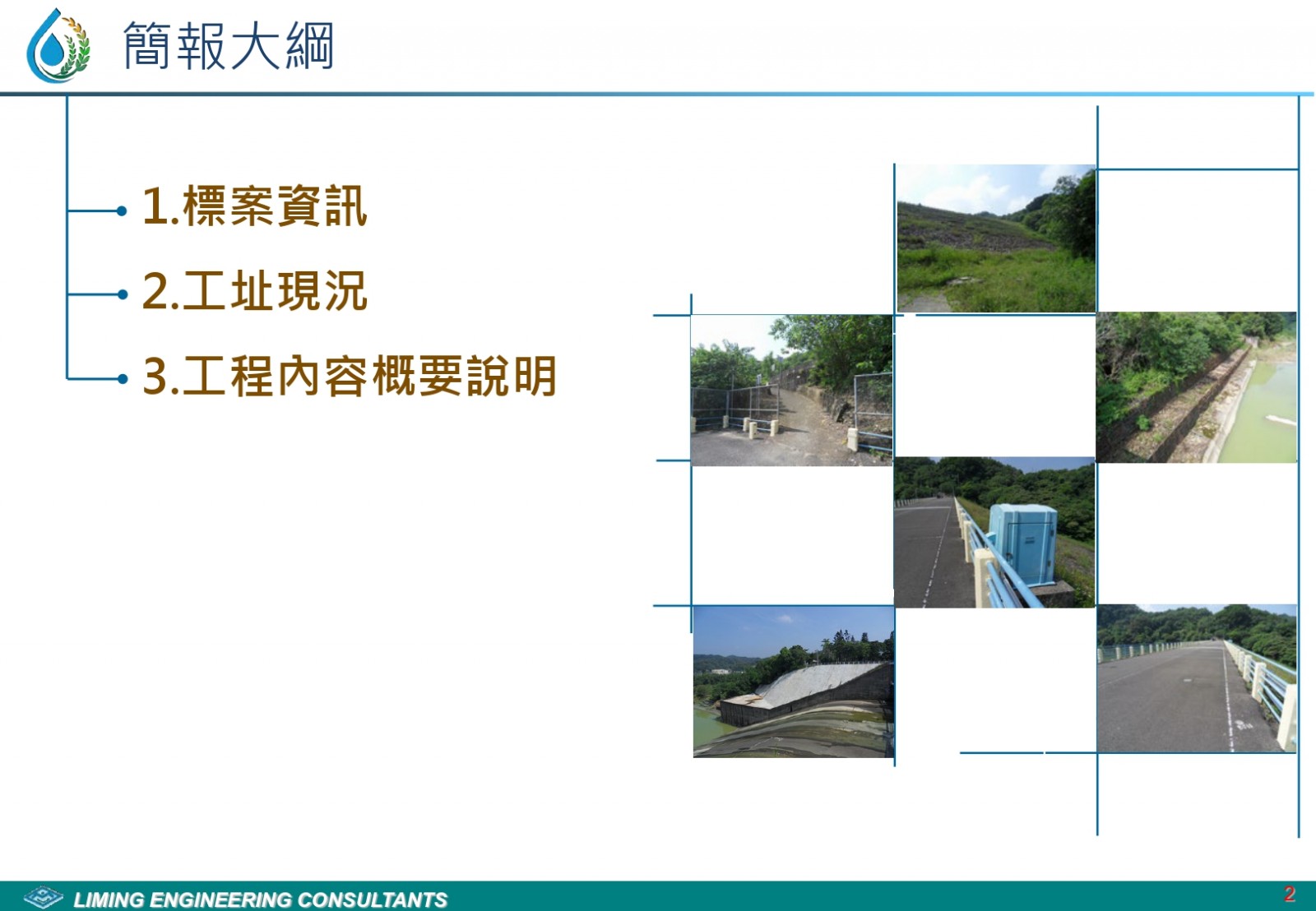 簡報大綱

1.標案資訊

2.工址現況

3.工程內容概要說明

LIMING ENGINEERING CONSULTANTS

2